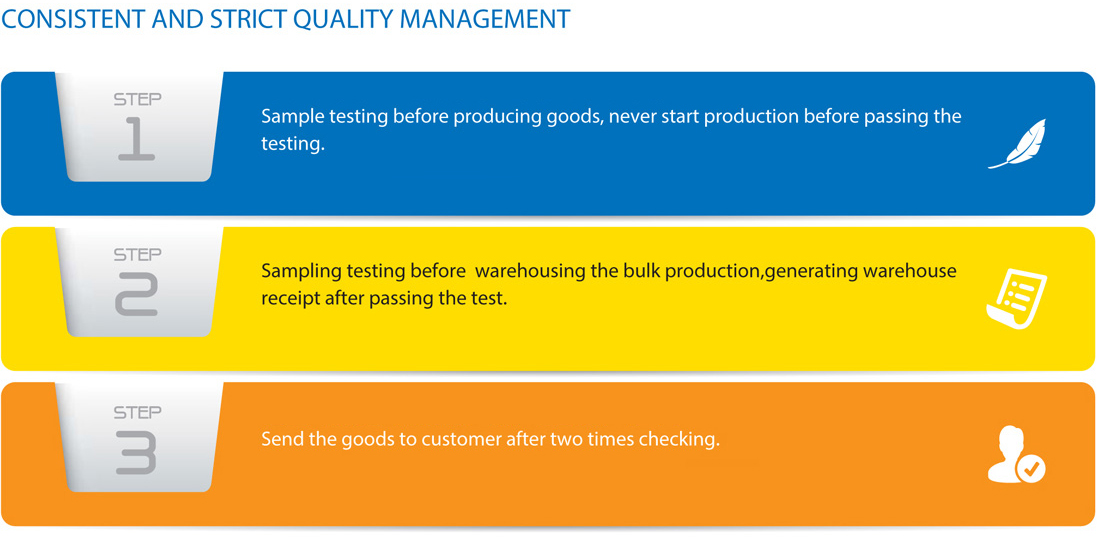 CONSISTENT AND STRICT QUALITY MANAGEMENT

STEP
1

Sample testing before producing goods, never start production before passing the testing.

STEP
2

Sampling testing before warehousing the bulk production,generating warehouse receipt after passing the test.

STEP
3

Send the goods to customer after two times checking.